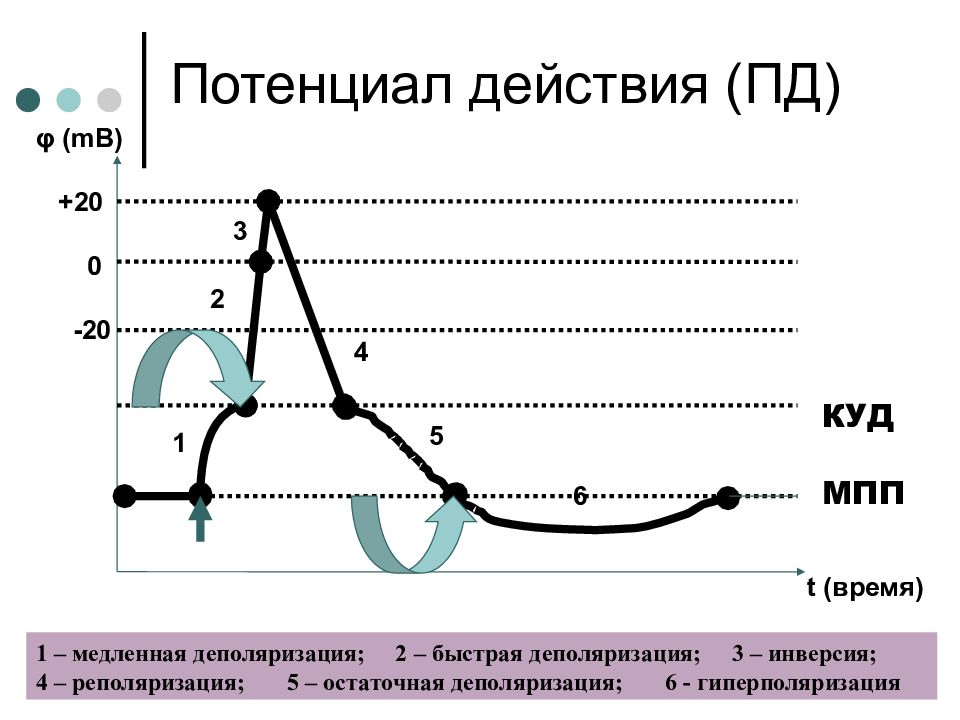 Потенциал действия (ПД)

φ (mB)

+20

0

-20

3

2

4

1

5

6

КУД

МПП

t (время)

1 – медленная деполяризация; 2 – быстрая деполяризация; 3 – инверсия;
4 – реполяризация; 5 – остаточная деполяризация; 6 - гиперполяризация